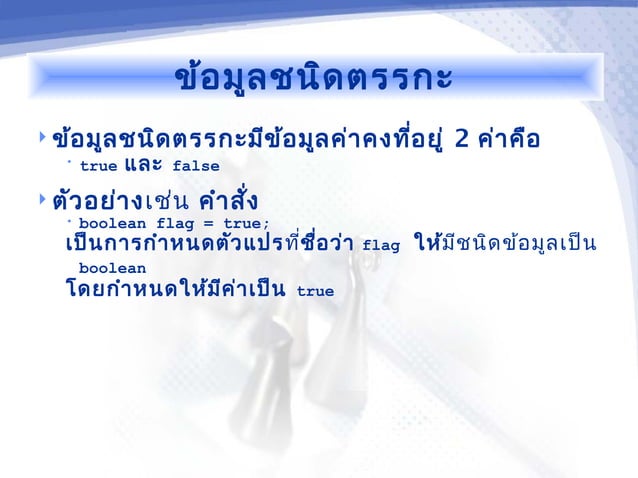 ข้อมูลชนิดตรรกะ

ข้อมูลชนิดตรรกะมีข้อมูลค่าคงที่อยู่ 2 ค่าคือ

true และ false

ตัวอย่างเช่น คำสั่ง

boolean flag = true;

เป็นการกำหนดตัวแปรที่ชื่อว่า flag ให้มีชนิดข้อมูลเป็น boolean

โดยกำหนดให้มีค่าเป็น true